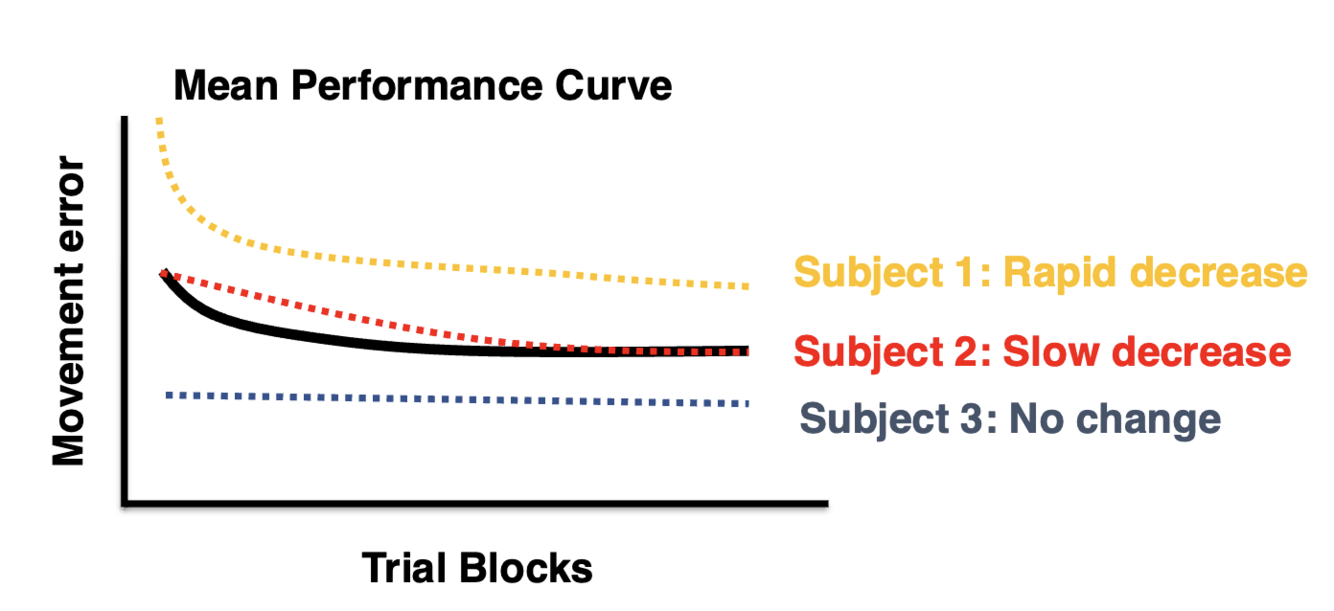 Mean Performance Curve

Movement error

Subject 1: Rapid decrease

Subject 2: Slow decrease

Subject 3: No change

Trial Blocks